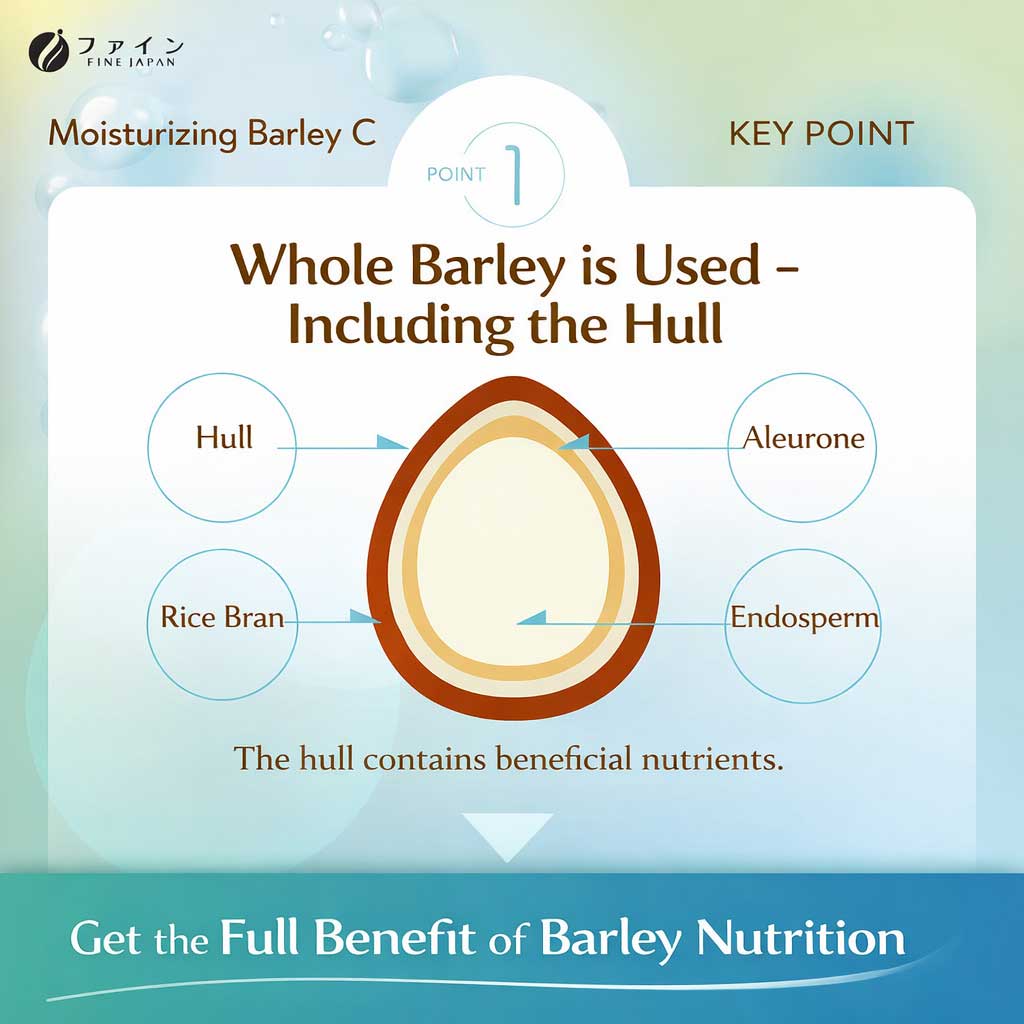 ファイン
FINE JAPAN

Moisturizing Barley C

KEY POINT

POINT 1

Whole Barley is Used – Including the Hull

Hull

Aleurone

Rice Bran

Endosperm

The hull contains beneficial nutrients.

Get the Full Benefit of Barley Nutrition